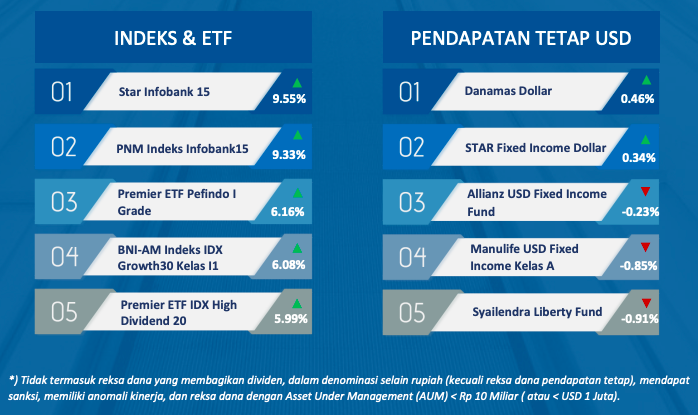 INDEKS & ETF

01 Star Infobank 15 9.55%

02 PNM Indeks Infobank15 9.33%

03 Premier ETF Pefindo I Grade 6.16%

04 BNI-AM Indeks IDX Growth30 Kelas I1 6.08%

05 Premier ETF IDX High Dividend 20 5.99%

PENDAPATAN TETAP USD

01 Danamas Dollar 0.46%

02 STAR Fixed Income Dollar 0.34%

03 Allianz USD Fixed Income Fund -0.23%

04 Manulife USD Fixed Income Kelas A -0.85%

05 Syailendra Liberty Fund -0.91%

*) Tidak termasuk reksa dana yang membagikan dividen, dalam denominasi selain rupiah (kecuali reksa dana pendapatan tetap), mendapat sanksi, memiliki anomali kinerja, dan reksa dana dengan Asset Under Management (AUM) < Rp 10 Miliar ( atau < USD 1 Juta).